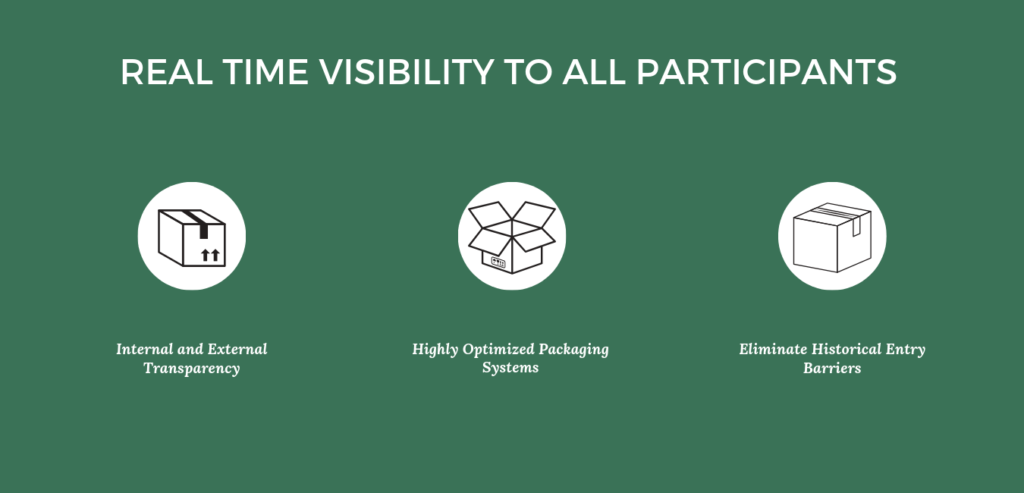 REAL TIME VISIBILITY TO ALL PARTICIPANTS

Internal and External Transparency

Highly Optimized Packaging Systems

Eliminate Historical Entry Barriers